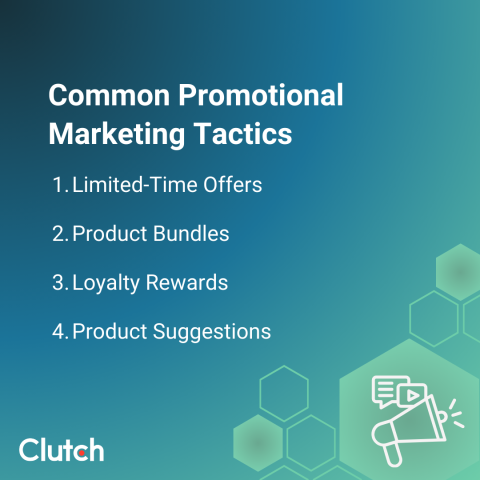 Common Promotional Marketing Tactics

1. Limited-Time Offers

2. Product Bundles

3. Loyalty Rewards

4. Product Suggestions

Clutch